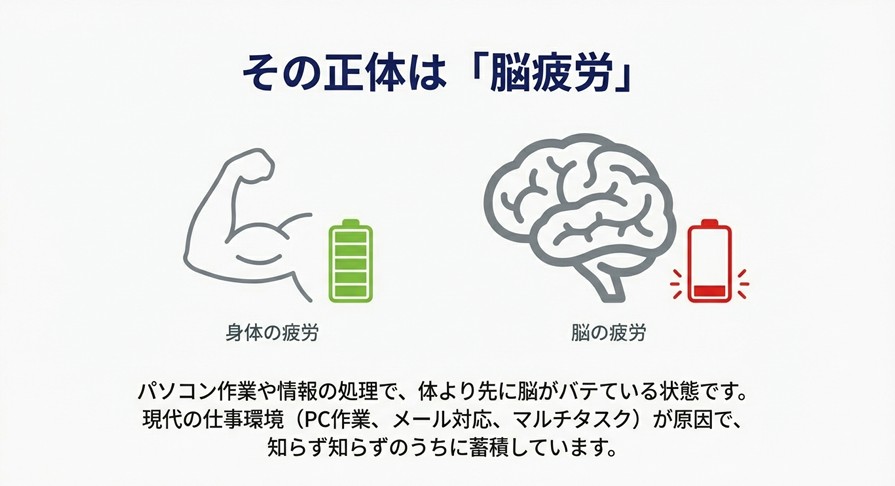 その正体は「脳疲労」

身体の疲労

脳の疲労

パソコン作業や情報の処理で、体より先に脳がバテている状態です。現代の仕事環境（PC作業、メール対応、マルチタスク）が原因で、知らず知らずのうちに蓄積しています。